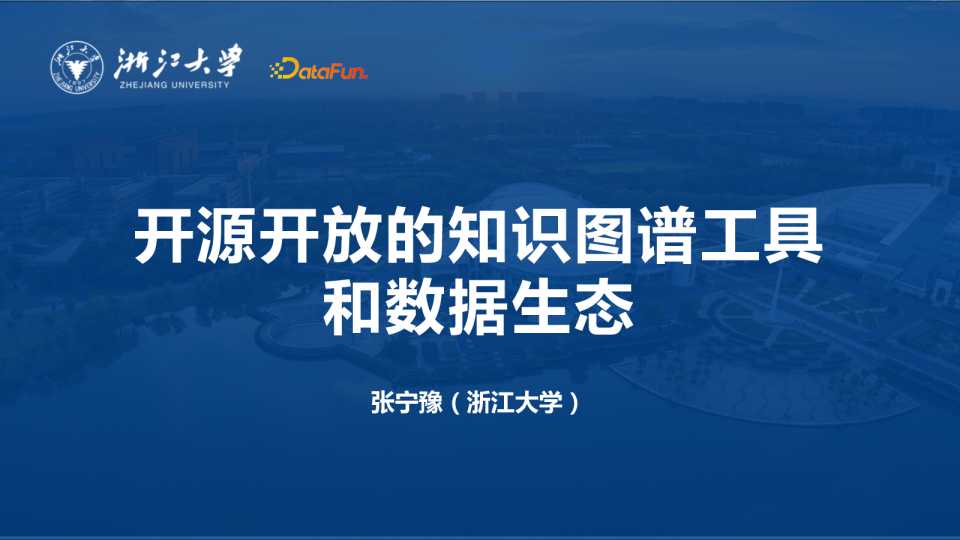 浙江大學
ZHEJIANG UNIVERSITY

DataFun.

开源开放的知识图谱工具和数据生态

张宁豫（浙江大学）